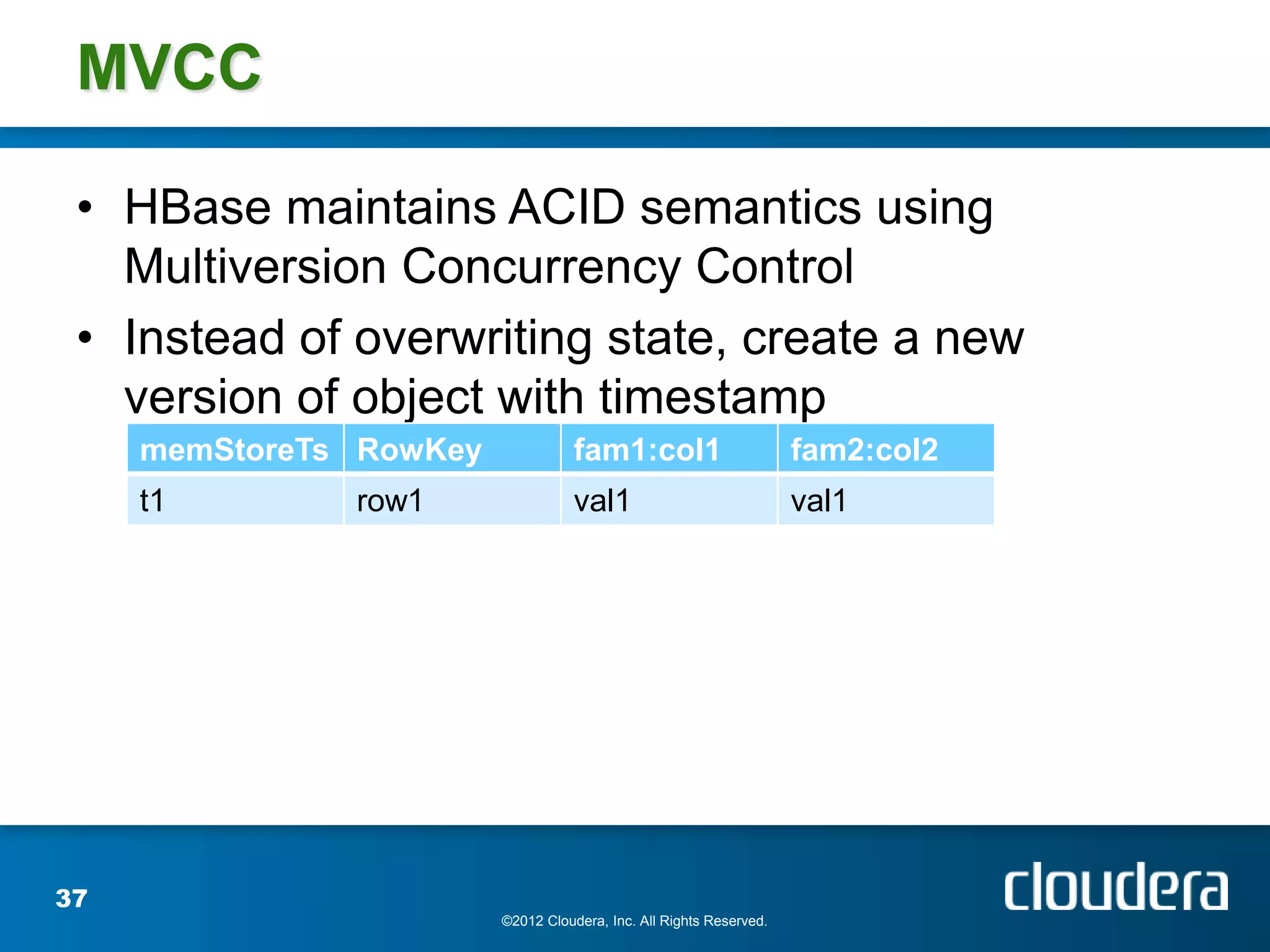 MVCC

• HBase maintains ACID semantics using Multiversion Concurrency Control

• Instead of overwriting state, create a new version of object with timestamp

| memStoreTs | RowKey | fam1:col1 | fam2:col2 |
|---|---|---|---|
| t1 | row1 | val1 | val1 |

37

©2012 Cloudera, Inc. All Rights Reserved.

cloudera